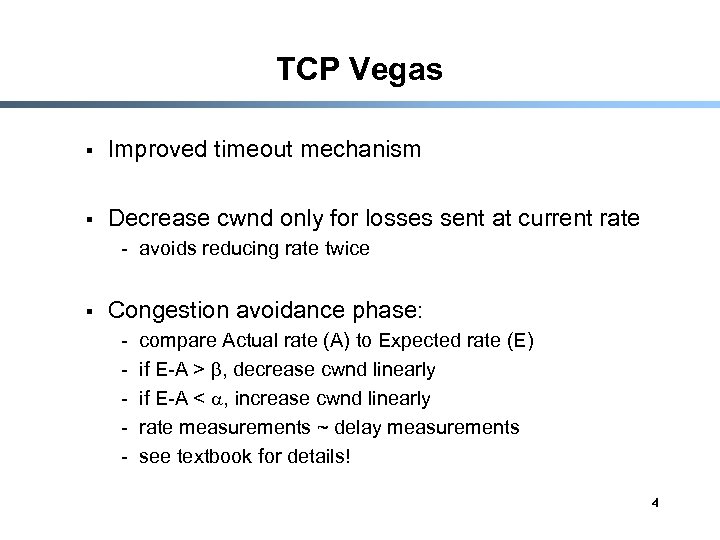 TCP Vegas

▪ Improved timeout mechanism

▪ Decrease cwnd only for losses sent at current rate
- avoids reducing rate twice

▪ Congestion avoidance phase:
- compare Actual rate (A) to Expected rate (E)
- if E-A > $\beta$, decrease cwnd linearly
- if E-A < $\alpha$, increase cwnd linearly
- rate measurements ~ delay measurements
- see textbook for details!

4